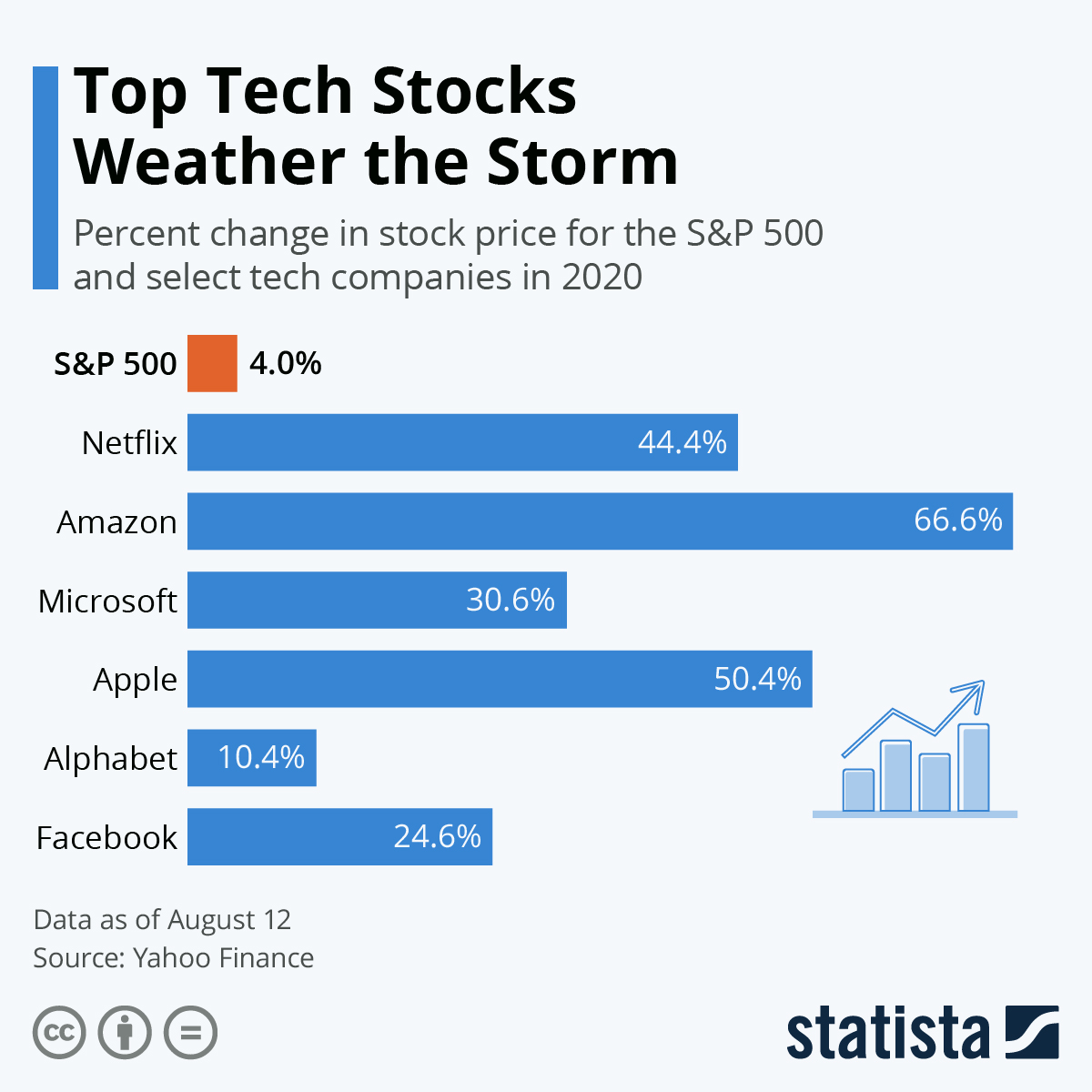 Top Tech Stocks Weather the Storm

Percent change in stock price for the S&P 500 and select tech companies in 2020

S&P 500 4.0%
Netflix 44.4%
Amazon 66.6%
Microsoft 30.6%
Apple 50.4%
Alphabet 10.4%
Facebook 24.6%

Data as of August 12
Source: Yahoo Finance

statista